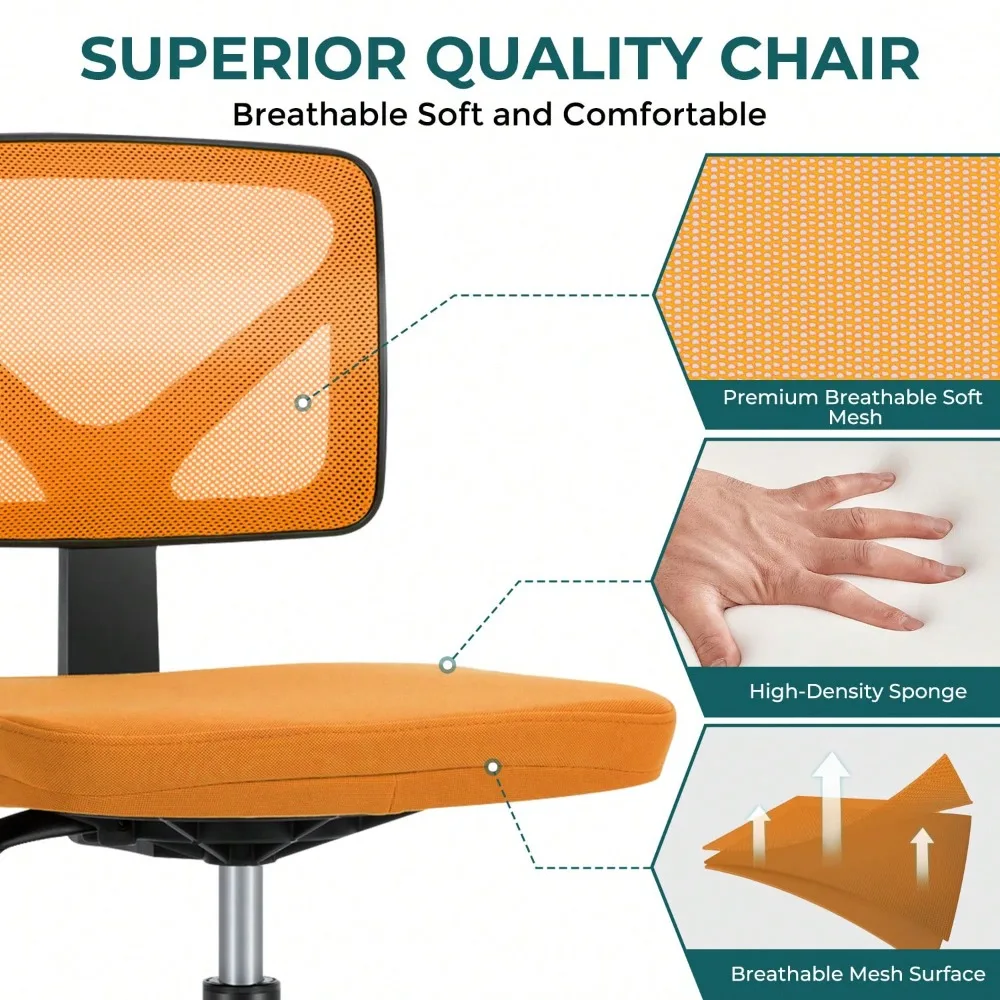 SUPERIOR QUALITY CHAIR

Breathable Soft and Comfortable

Premium Breathable Soft Mesh

High-Density Sponge

Breathable Mesh Surface